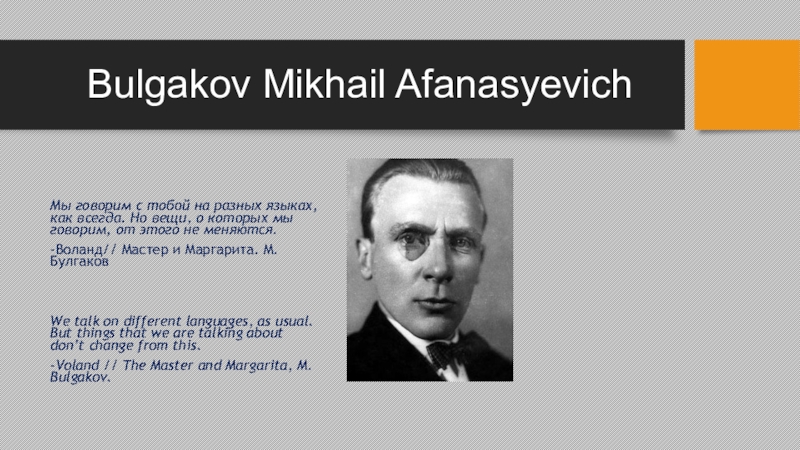 Bulgakov Mikhail Afanasyevich

Мы говорим с тобой на разных языках, как всегда. Но вещи, о которых мы говорим, от этого не меняются.

-Воланд// Мастер и Маргарита. М. Булгаков

We talk on different languages, as usual. But things that we are talking about don't change from this.

-Voland // The Master and Margarita, M. Bulgakov.